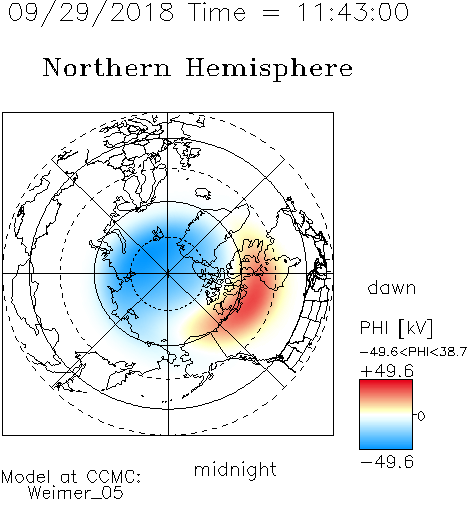 09/29/2018 Time = 11:43:00

Northern Hemisphere

dawn

PHI [kV]
−49.6<PHI<38.7
+49.6
0
−49.6

midnight

Model at CCMC:
Weimer_05